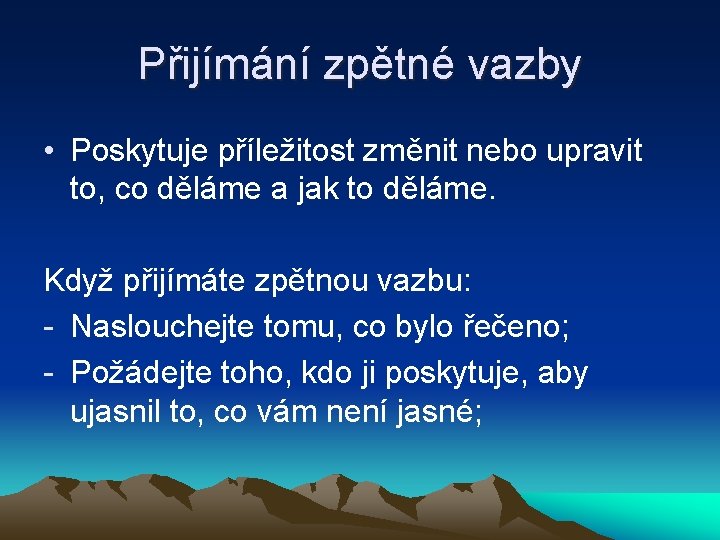 Přijímání zpětné vazby

• Poskytuje příležitost změnit nebo upravit to, co děláme a jak to děláme.

Když přijímáte zpětnou vazbu:
- Naslouchejte tomu, co bylo řečeno;
- Požádejte toho, kdo ji poskytuje, aby ujasnil to, co vám není jasné;